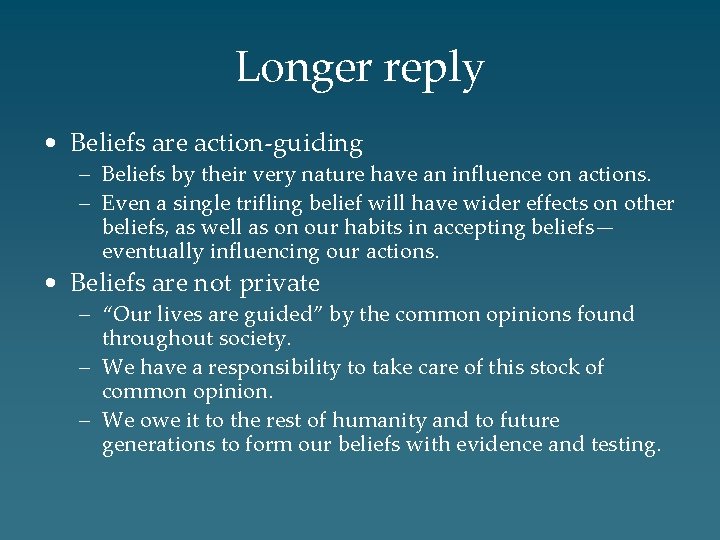 Longer reply

• Beliefs are action-guiding
  – Beliefs by their very nature have an influence on actions.
  – Even a single trifling belief will have wider effects on other beliefs, as well as on our habits in accepting beliefs—eventually influencing our actions.
• Beliefs are not private
  – “Our lives are guided” by the common opinions found throughout society.
  – We have a responsibility to take care of this stock of common opinion.
  – We owe it to the rest of humanity and to future generations to form our beliefs with evidence and testing.